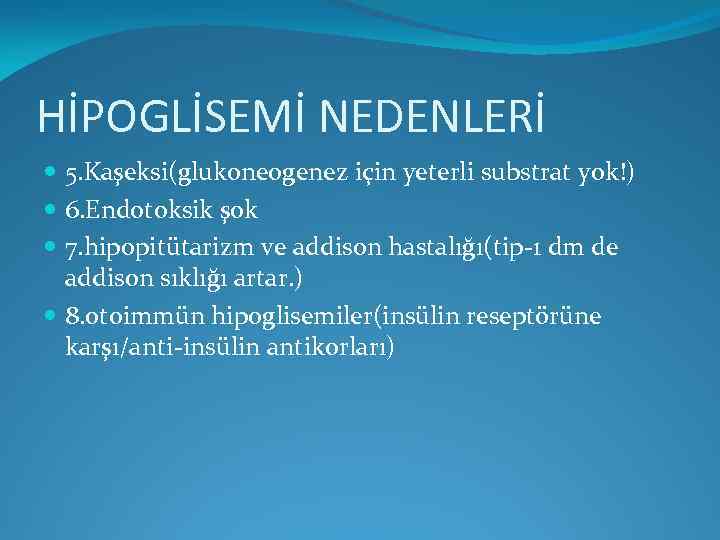 HİPOGLİSEMİ NEDENLERİ

5.Kaşeksi(glukoneogenez için yeterli substrat yok!)

6.Endotoksik şok

7.hipopitütarizm ve addison hastalığı(tip-1 dm de addison sıklığı artar.)

8.otoimmün hipoglisemiler(insülin reseptörüne karşı/anti-insülin antikorları)